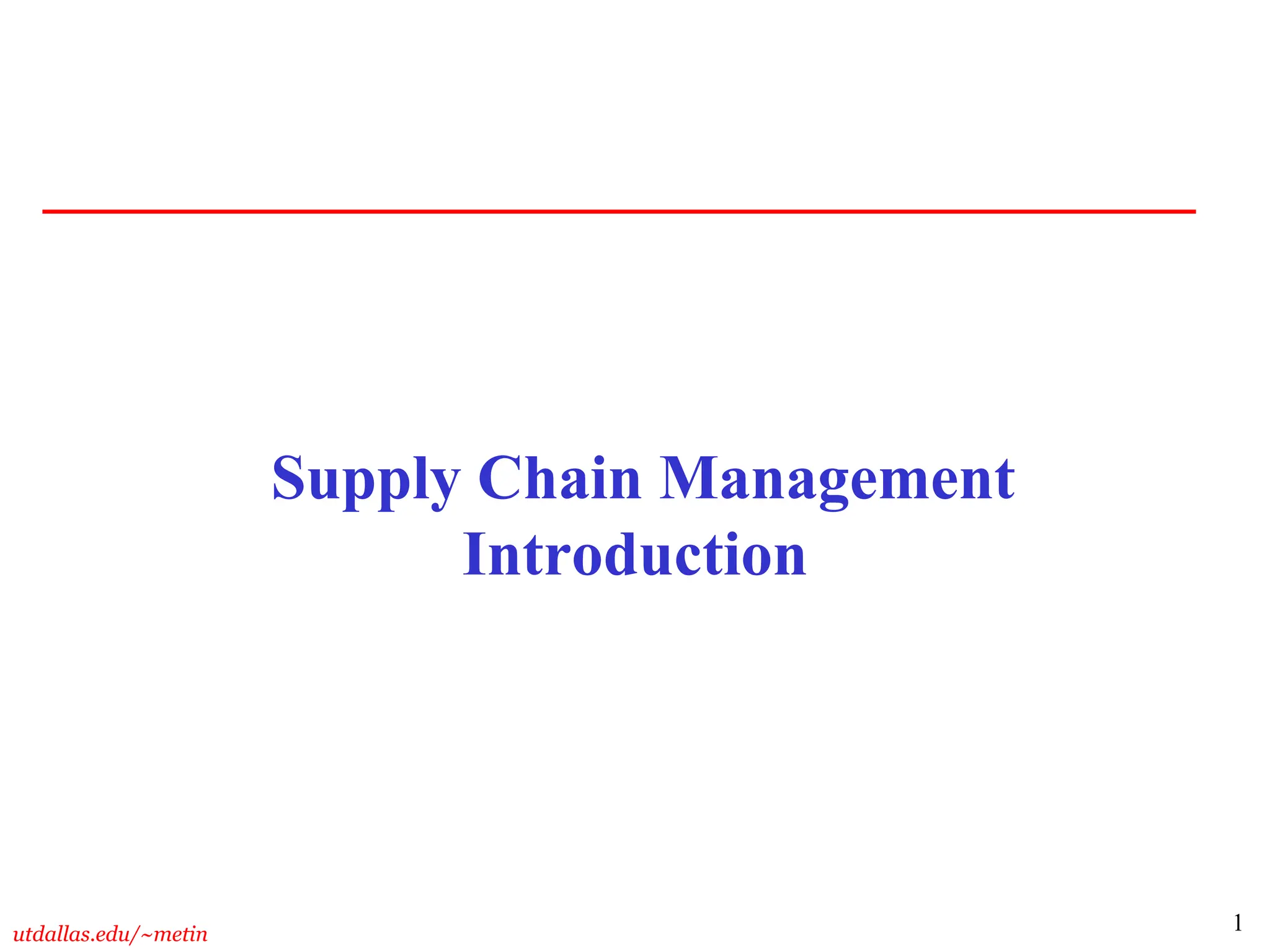 Supply Chain Management
Introduction

utdallas.edu/~metin

1